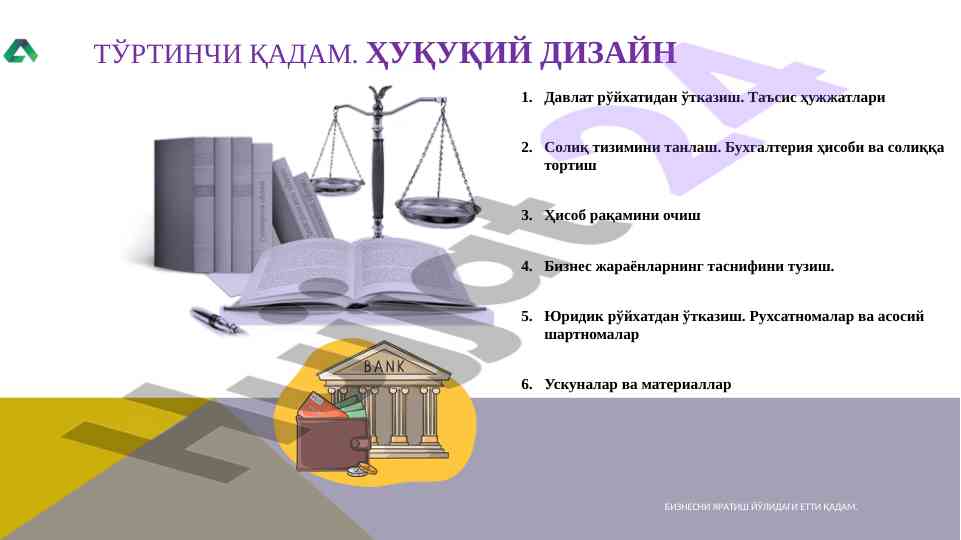 ТЎРТИНЧИ ҚАДАМ. ҲУҚУҚИЙ ДИЗАЙН

1. Давлат рўйхатидан ўтказиш. Таъсис ҳужжатлари

2. Солиқ тизимини танлаш. Бухгалтерия ҳисоби ва солиққа тортиш

3. Ҳисоб рақамини очиш

4. Бизнес жараёнларнинг таснифини тузиш.

5. Юридик рўйхатдан ўтказиш. Рухсатномалар ва асосий шартномалар

6. Ускуналар ва материаллар

BANK

Hujjat24

БИЗНЕСНИ ЯРАТИШ ЙЎЛИДАГИ ЕТТИ ҚАДАМ.